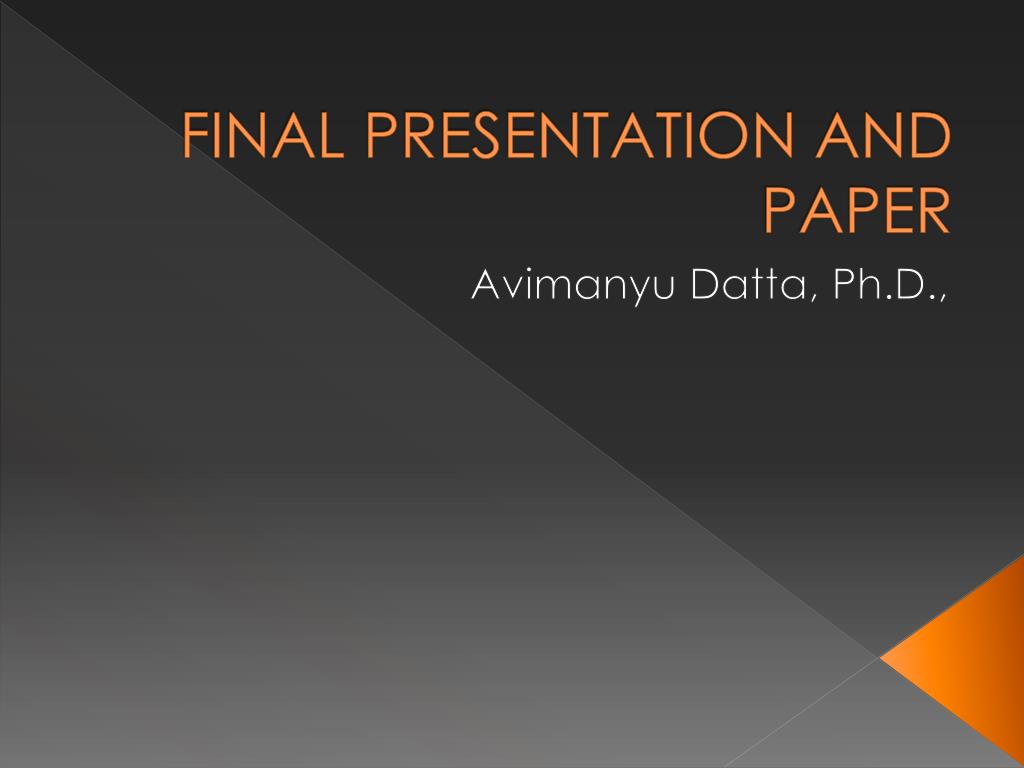 FINAL PRESENTATION AND PAPER

Avimanyu Datta, Ph.D.,